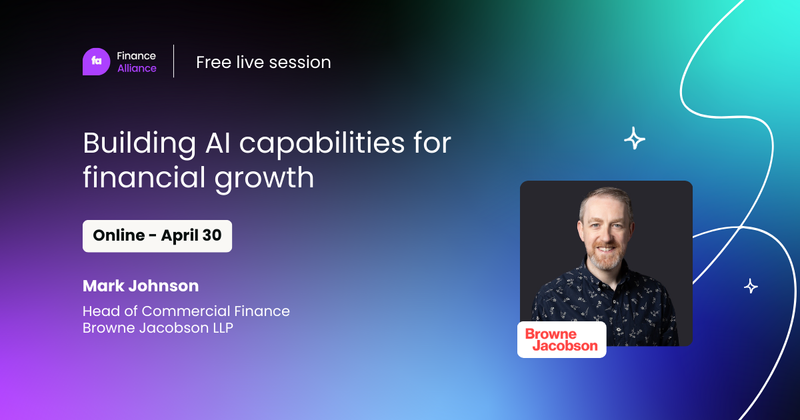 fa Finance Alliance

Free live session

Building AI capabilities for financial growth

Online - April 30

Mark Johnson

Head of Commercial Finance
Browne Jacobson LLP

Browne Jacobson